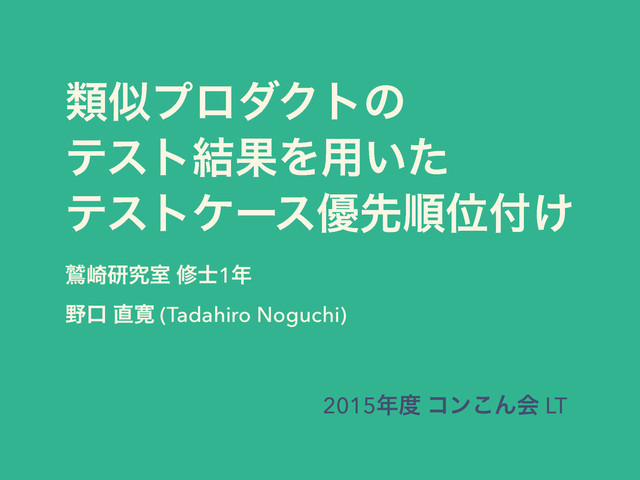 類似プロダクトの
テスト結果を用いた
テストケース優先順位付け

鷲崎研究室 修士1年

野口 直寛 (Tadahiro Noguchi)

2015年度 コンこん会 LT